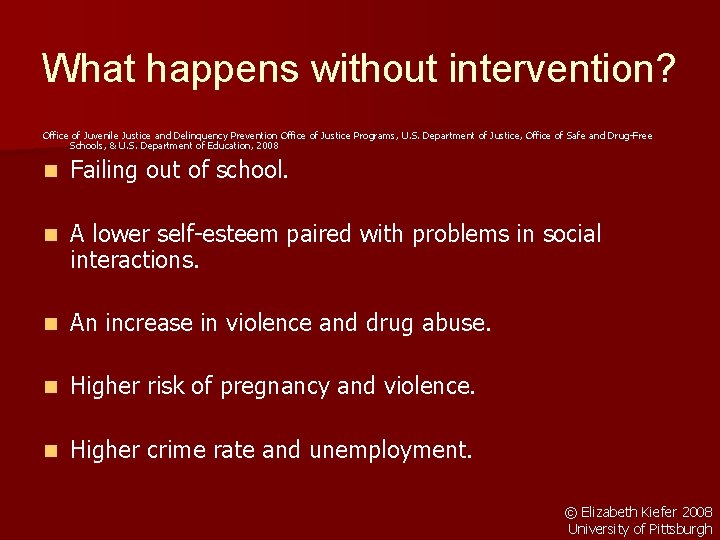 What happens without intervention?

Office of Juvenile Justice and Delinquency Prevention Office of Justice Programs, U.S. Department of Justice, Office of Safe and Drug-Free Schools, & U.S. Department of Education, 2008

- Failing out of school.
- A lower self-esteem paired with problems in social interactions.
- An increase in violence and drug abuse.
- Higher risk of pregnancy and violence.
- Higher crime rate and unemployment.

© Elizabeth Kiefer 2008
University of Pittsburgh